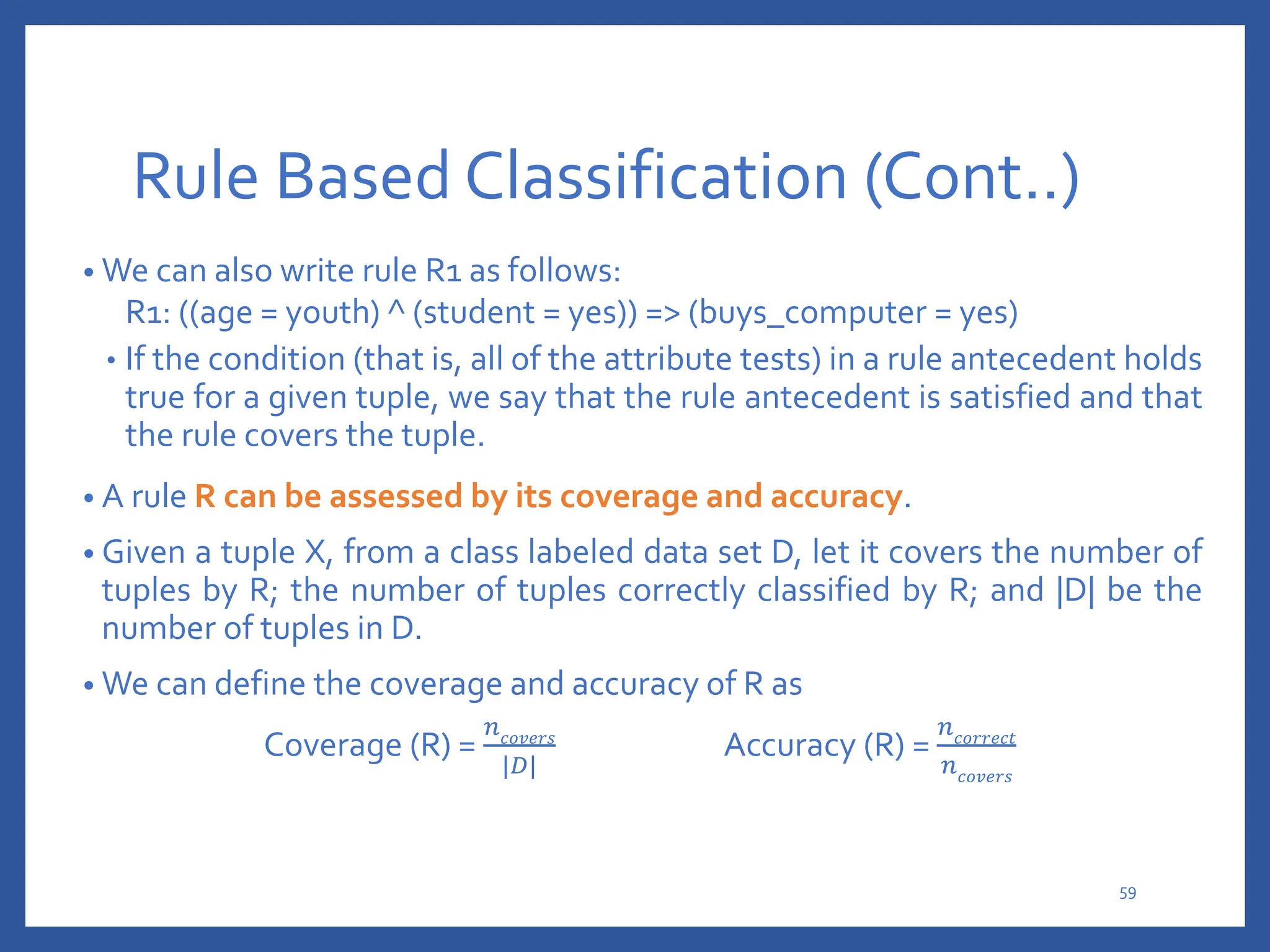 Rule Based Classification (Cont..)

• We can also write rule R1 as follows:
R1: ((age = youth) ^ (student = yes)) => (buys_computer = yes)
• If the condition (that is, all of the attribute tests) in a rule antecedent holds true for a given tuple, we say that the rule antecedent is satisfied and that the rule covers the tuple.

• A rule R can be assessed by its coverage and accuracy.

• Given a tuple X, from a class labeled data set D, let it covers the number of tuples by R; the number of tuples correctly classified by R; and |D| be the number of tuples in D.

• We can define the coverage and accuracy of R as

Coverage (R) = $\frac{n_{covers}}{|D|}$ Accuracy (R) = $\frac{n_{correct}}{n_{covers}}$

59